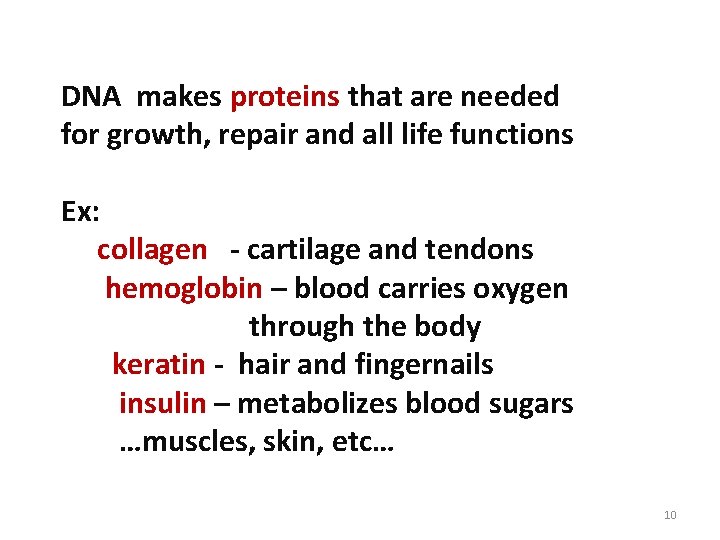 DNA makes proteins that are needed for growth, repair and all life functions

Ex:
collagen - cartilage and tendons
hemoglobin – blood carries oxygen through the body
keratin - hair and fingernails
insulin – metabolizes blood sugars
…muscles, skin, etc…

10